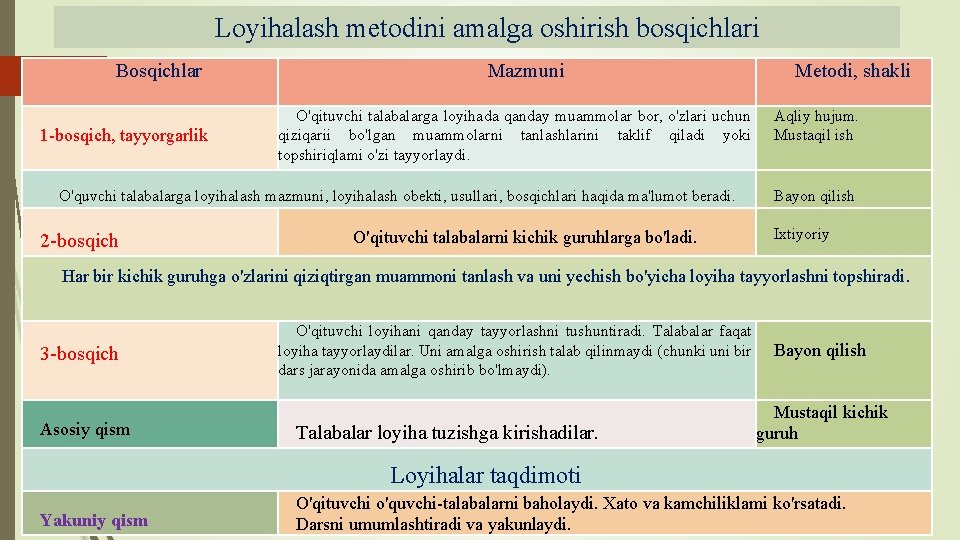 Loyihalash metodini amalga oshirish bosqichlari

| Bosqichlar | Mazmuni | Metodi, shakli |
|---|---|---|
| 1-bosqich, tayyorgarlik | O'qituvchi talabalarga loyihada qanday muammolar bor, o'zlari uchun qiziqarii bo'lgan muammolarni tanlashlarini taklif qiladi yoki topshiriqlami o'zi tayyorlaydi. | Aqliy hujum. Mustaqil ish |
| O'quvchi talabalarga loyihalash mazmuni, loyihalash obekti, usullari, bosqichlari haqida ma'lumot beradi. | | Bayon qilish |
| 2-bosqich | O'qituvchi talabalarni kichik guruhlarga bo'ladi. | Ixtiyoriy |
| Har bir kichik guruhga o'zlarini qiziqtirgan muammoni tanlash va uni yechish bo'yicha loyiha tayyorlashni topshiradi. | | |
| 3-bosqich | O'qituvchi loyihani qanday tayyorlashni tushuntiradi. Talabalar faqat loyiha tayyorlaydilar. Uni amalga oshirish talab qilinmaydi (chunki uni bir dars jarayonida amalga oshirib bo'lmaydi). | Bayon qilish |
| Asosiy qism | Talabalar loyiha tuzishga kirishadilar. | Mustaqil kichik guruh |
| Loyihalar taqdimoti | | |
| Yakuniy qism | O'qituvchi o'quvchi-talabalarni baholaydi. Xato va kamchiliklami ko'rsatadi. Darsni umumlashtiradi va yakunlaydi. | |